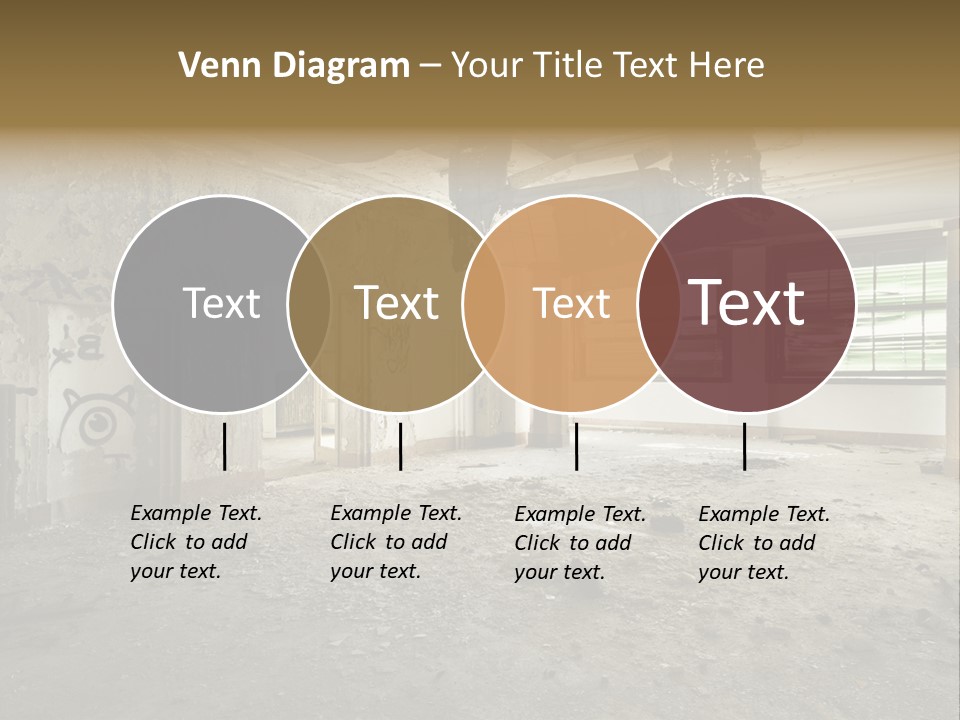 Venn Diagram – Your Title Text Here

Text

Text

Text

Text

Example Text. Click to add your text.

Example Text. Click to add your text.

Example Text. Click to add your text.

Example Text. Click to add your text.